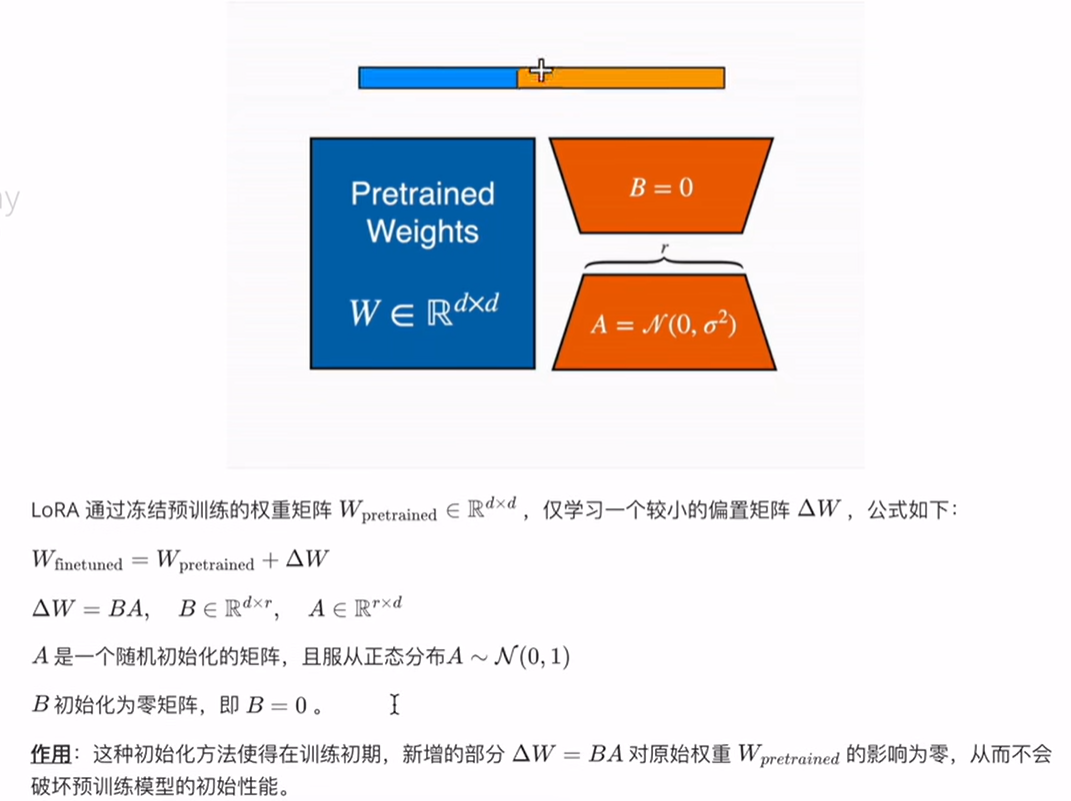 Pretrained Weights

$W \in \mathbb{R}^{d \times d}$

$B = 0$

$r$

$A = \mathcal{N}(0, \sigma^2)$

LoRA 通过冻结预训练的权重矩阵 $W_{\text{pretrained}} \in \mathbb{R}^{d \times d}$，仅学习一个较小的偏置矩阵 $\Delta W$，公式如下：

$W_{\text{finetuned}} = W_{\text{pretrained}} + \Delta W$

$\Delta W = BA, \quad B \in \mathbb{R}^{d \times r}, \quad A \in \mathbb{R}^{r \times d}$

$A$ 是一个随机初始化的矩阵，且服从正态分布$A \sim \mathcal{N}(0, 1)$

$B$ 初始化为零矩阵，即 $B = 0$ 。

作用：这种初始化方法使得在训练初期，新增的部分 $\Delta W = BA$ 对原始权重 $W_{pretrained}$ 的影响为零，从而不会破坏预训练模型的初始性能。